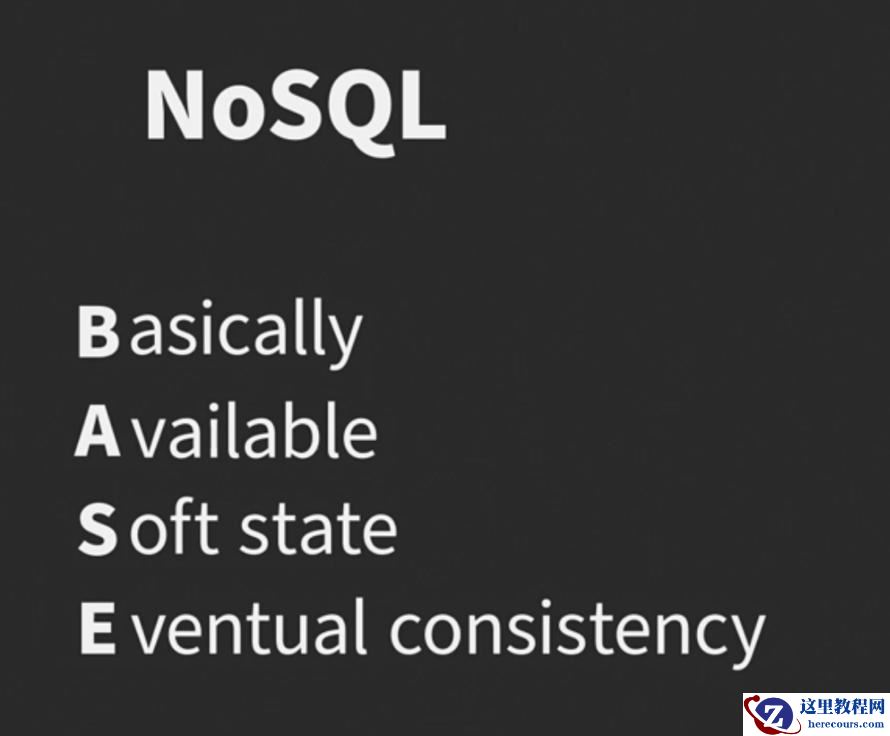 NoSQL

Basically
Available
Soft state
Eventual consistency

这里教程网
herecours.com